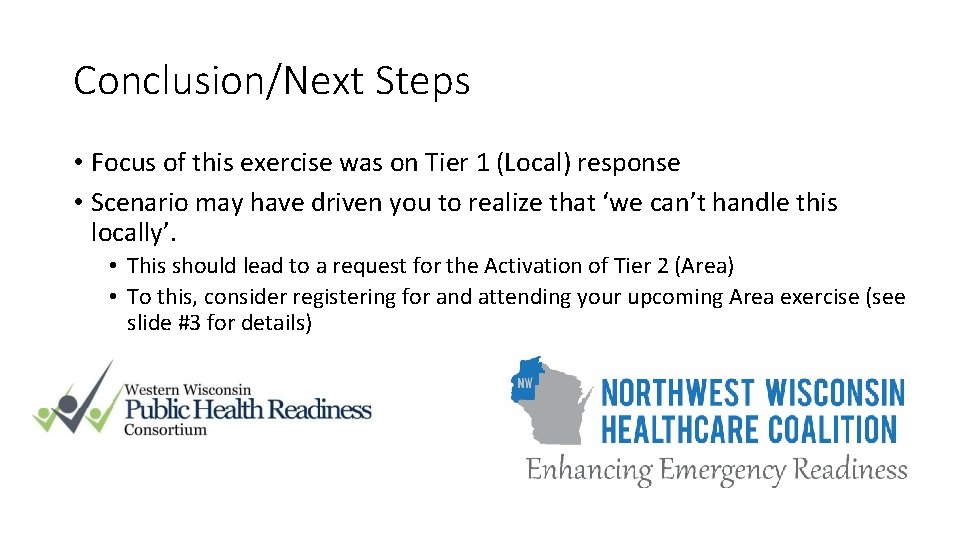 Conclusion/Next Steps

• Focus of this exercise was on Tier 1 (Local) response
• Scenario may have driven you to realize that ‘we can’t handle this locally’.
  • This should lead to a request for the Activation of Tier 2 (Area)
  • To this, consider registering for and attending your upcoming Area exercise (see slide #3 for details)

Western Wisconsin
Public Health Readiness
Consortium

NW
NORTHWEST WISCONSIN
HEALTHCARE COALITION
Enhancing Emergency Readiness